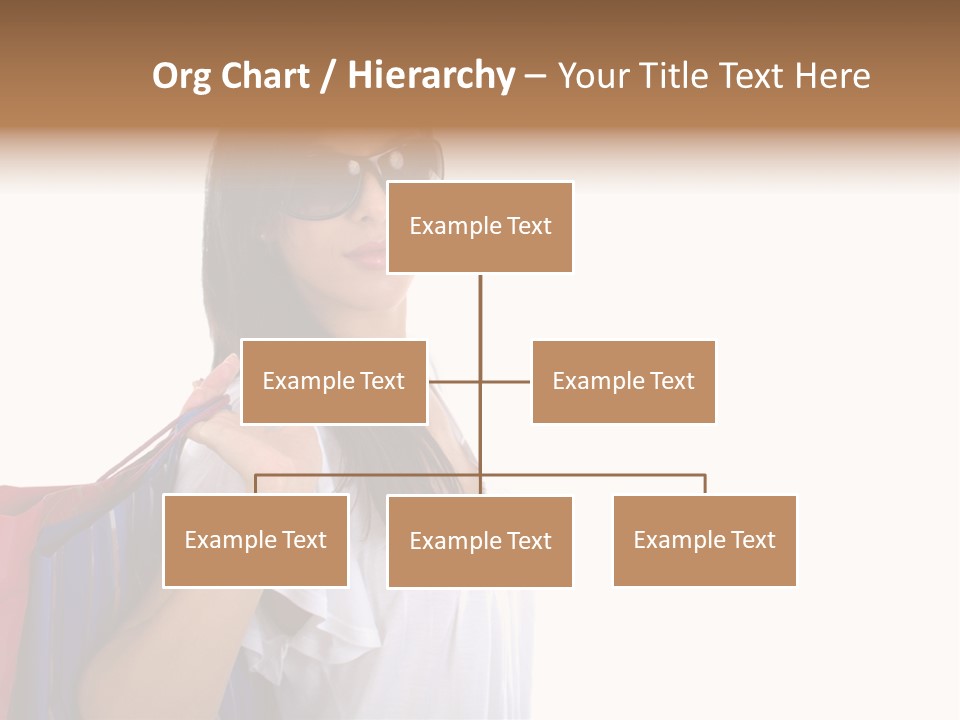 Org Chart / Hierarchy – Your Title Text Here

Example Text

Example Text

Example Text

Example Text

Example Text

Example Text